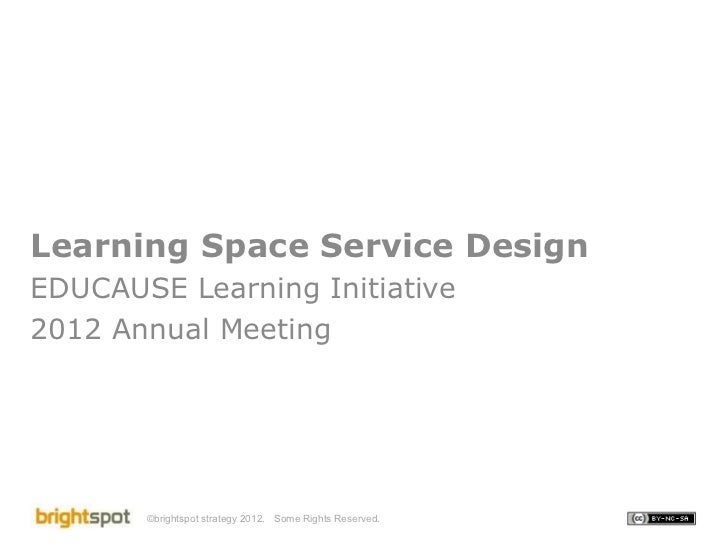 Learning Space Service Design
EDUCAUSE Learning Initiative
2012 Annual Meeting

brightspot ©brightspot strategy 2012. Some Rights Reserved.

cc BY-NC-SA